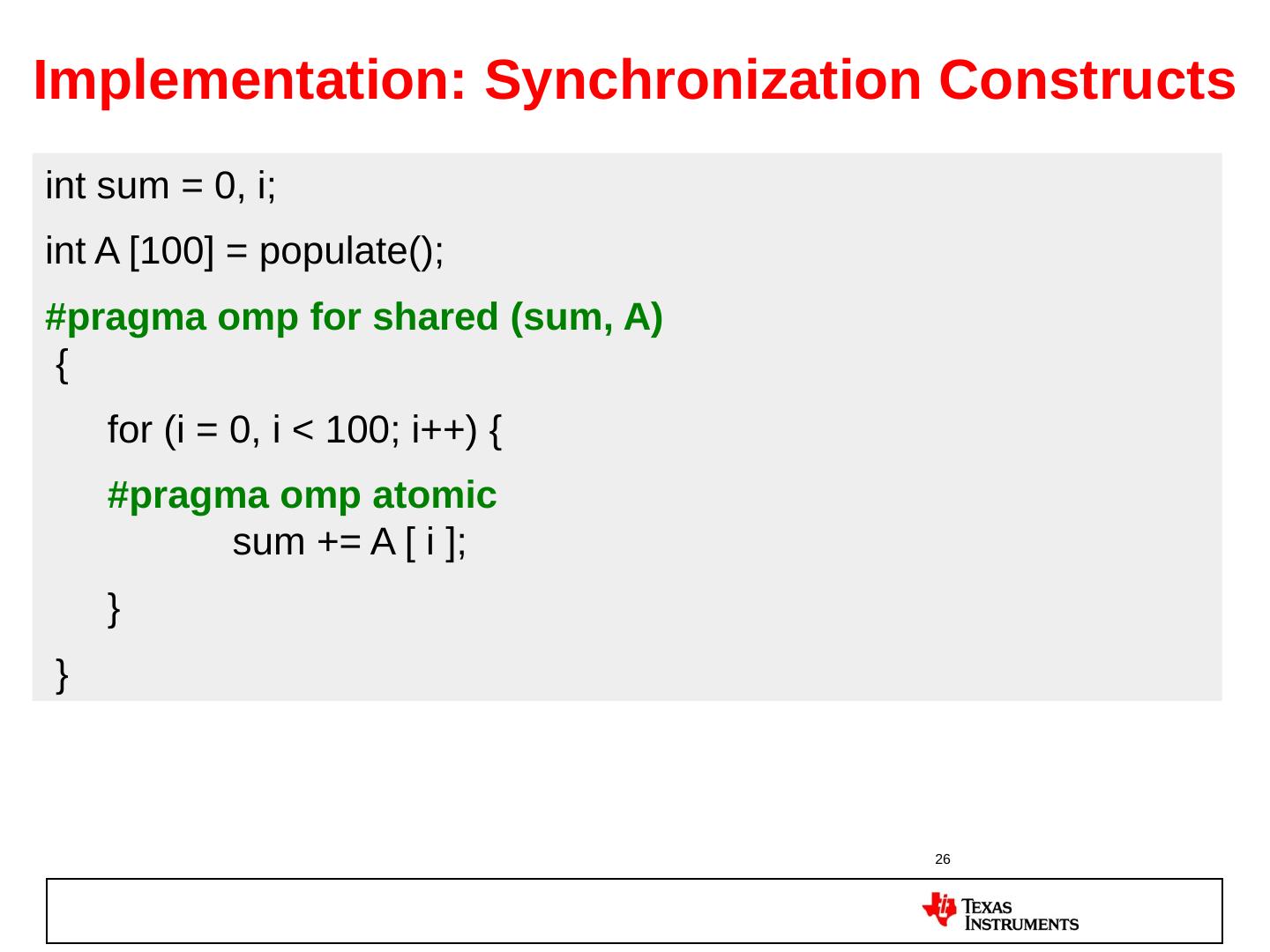 Implementation: Synchronization Constructs

int sum = 0, i;

int A [100] = populate();

#pragma omp for shared (sum, A)
{

for (i = 0, i < 100; i++) {

#pragma omp atomic
sum += A [ i ];

}

}

26

TEXAS INSTRUMENTS